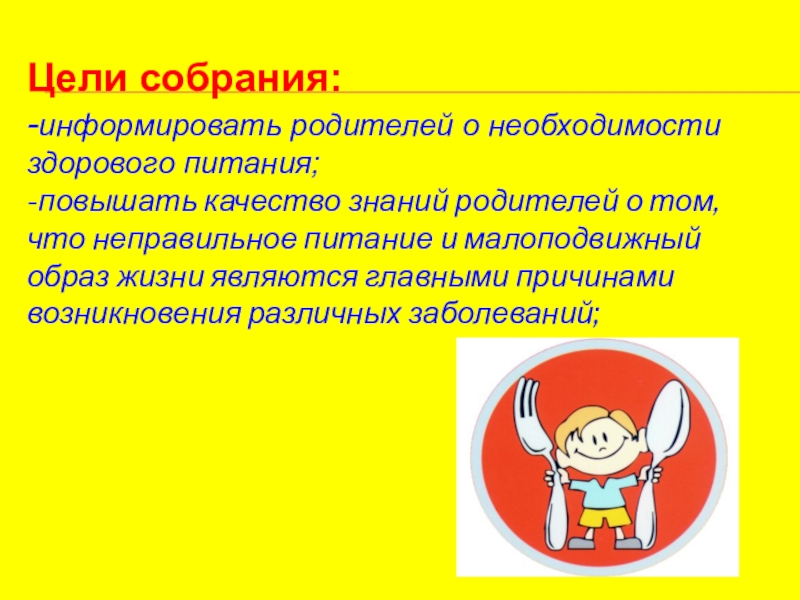 Цели собрания:

-информировать родителей о необходимости здорового питания;

-повышать качество знаний родителей о том, что неправильное питание и малоподвижный образ жизни являются главными причинами возникновения различных заболеваний;